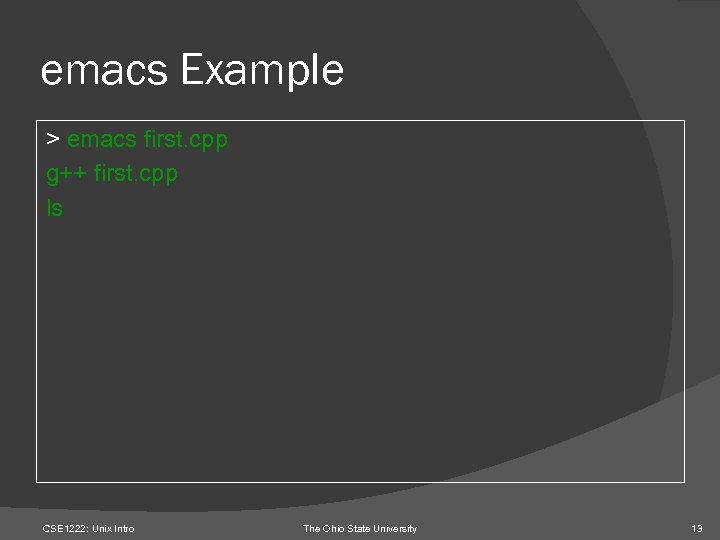 emacs Example

> emacs first.cpp
g++ first.cpp
ls

CSE1222: Unix Intro The Ohio State University 13